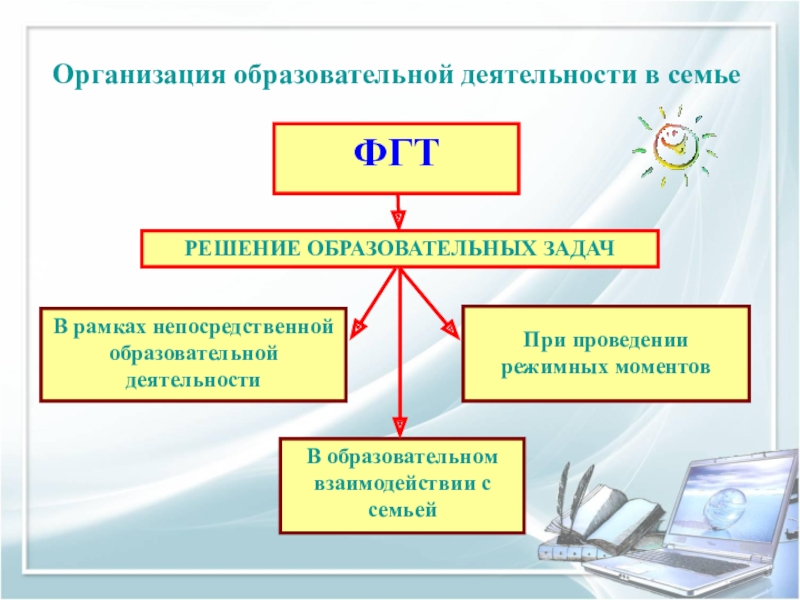 Организация образовательной деятельности в семье

ФГТ

РЕШЕНИЕ ОБРАЗОВАТЕЛЬНЫХ ЗАДАЧ

В рамках непосредственной образовательной деятельности

При проведении режимных моментов

В образовательном взаимодействии с семьей